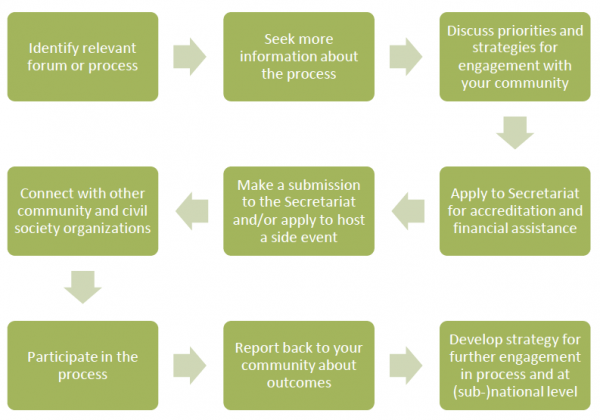 Identify relevant forum or process

Seek more information about the process

Discuss priorities and strategies for engagement with your community

Apply to Secretariat for accreditation and financial assistance

Make a submission to the Secretariat and/or apply to host a side event

Connect with other community and civil society organizations

Participate in the process

Report back to your community about outcomes

Develop strategy for further engagement in process and at (sub-)national level